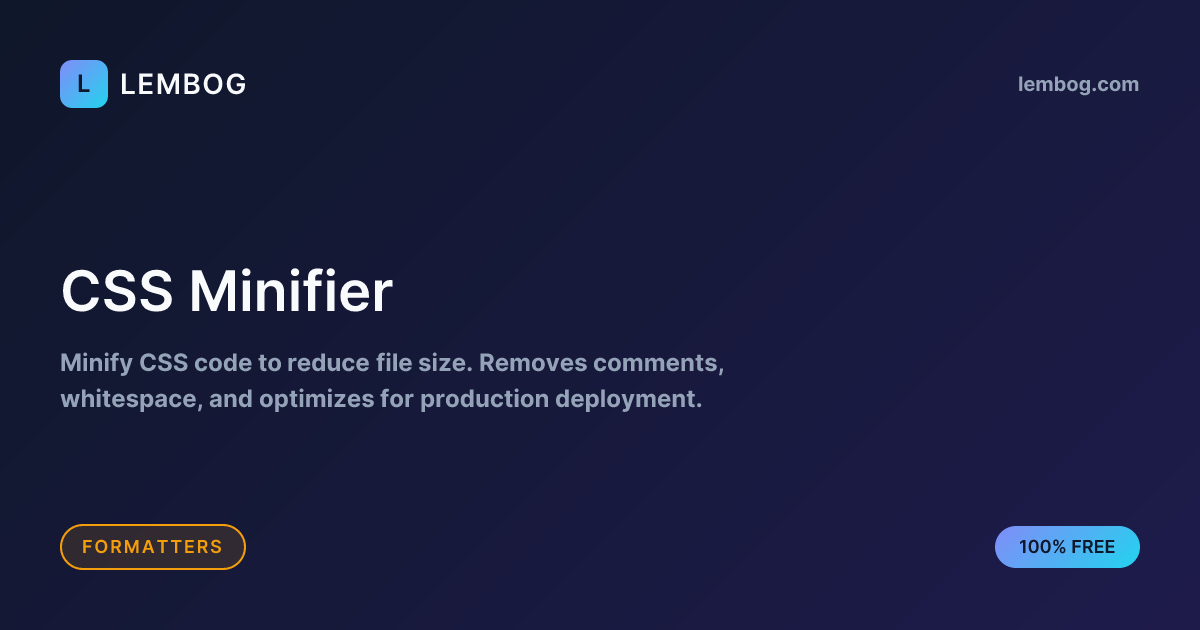 L LEMBOG

lembog.com

CSS Minifier

Minify CSS code to reduce file size. Removes comments, whitespace, and optimizes for production deployment.

FORMATTERS

100% FREE